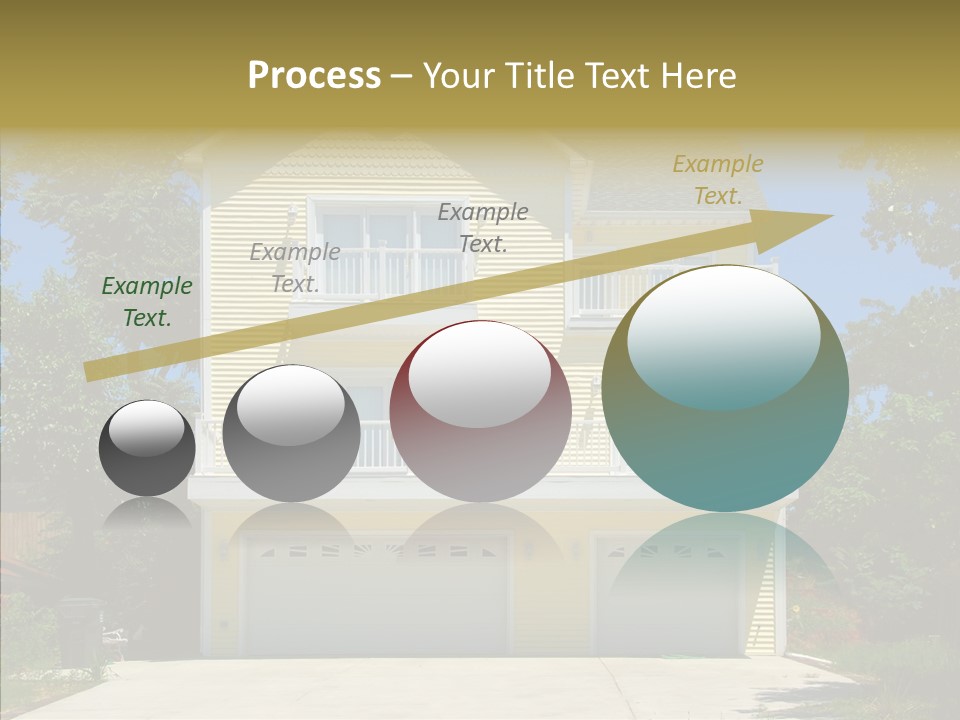 Process – Your Title Text Here

Example Text.

Example Text.

Example Text.

Example Text.